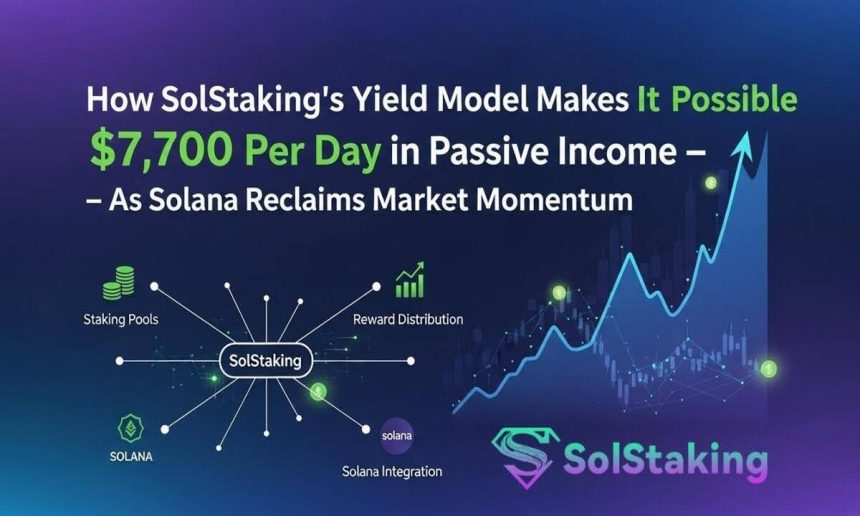 How SolStaking's Yield Model Makes It Possible
$7,700 Per Day in Passive Income –
– As Solana Reclaims Market Momentum

Staking Pools

Reward Distribution

SolStaking

SOLANA

solana

Solana Integration

SolStaking